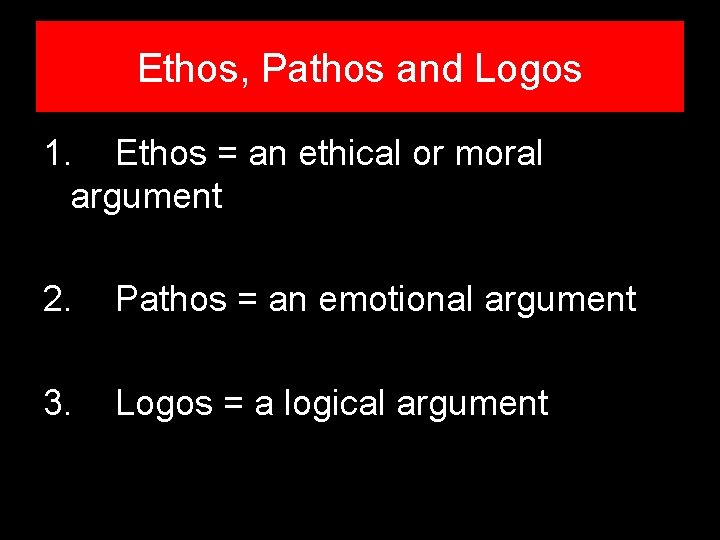 Ethos, Pathos and Logos

1. Ethos = an ethical or moral argument

2. Pathos = an emotional argument

3. Logos = a logical argument